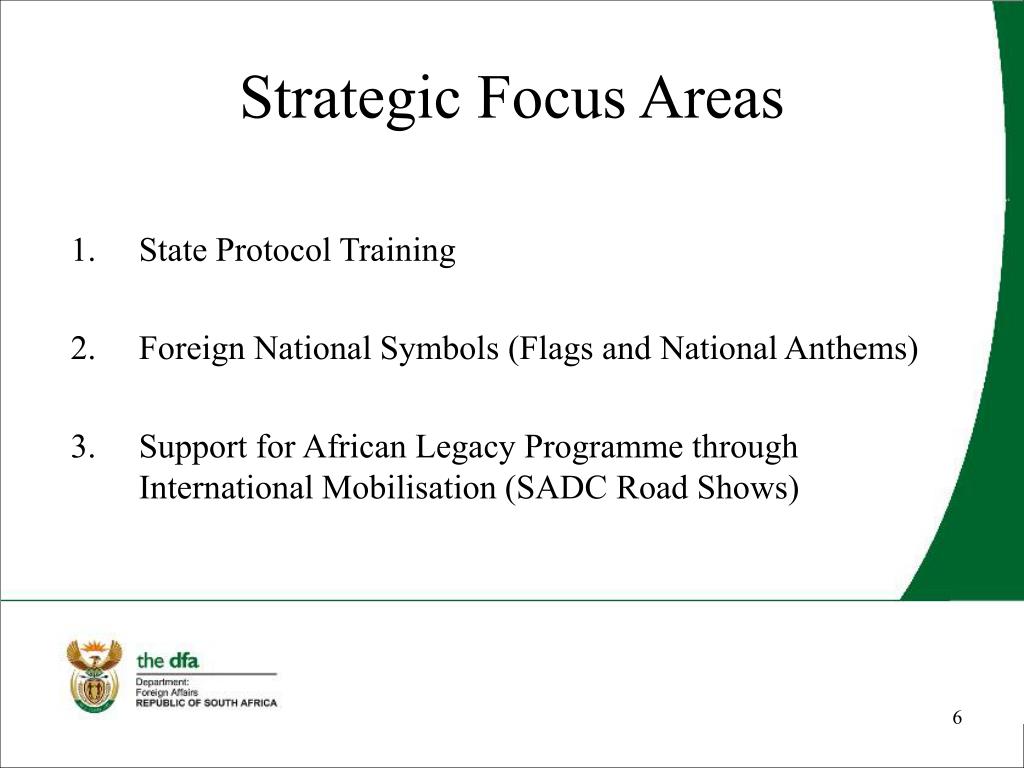 Strategic Focus Areas

1. State Protocol Training

2. Foreign National Symbols (Flags and National Anthems)

3. Support for African Legacy Programme through International Mobilisation (SADC Road Shows)

the dfa
Department:
Foreign Affairs
REPUBLIC OF SOUTH AFRICA

6